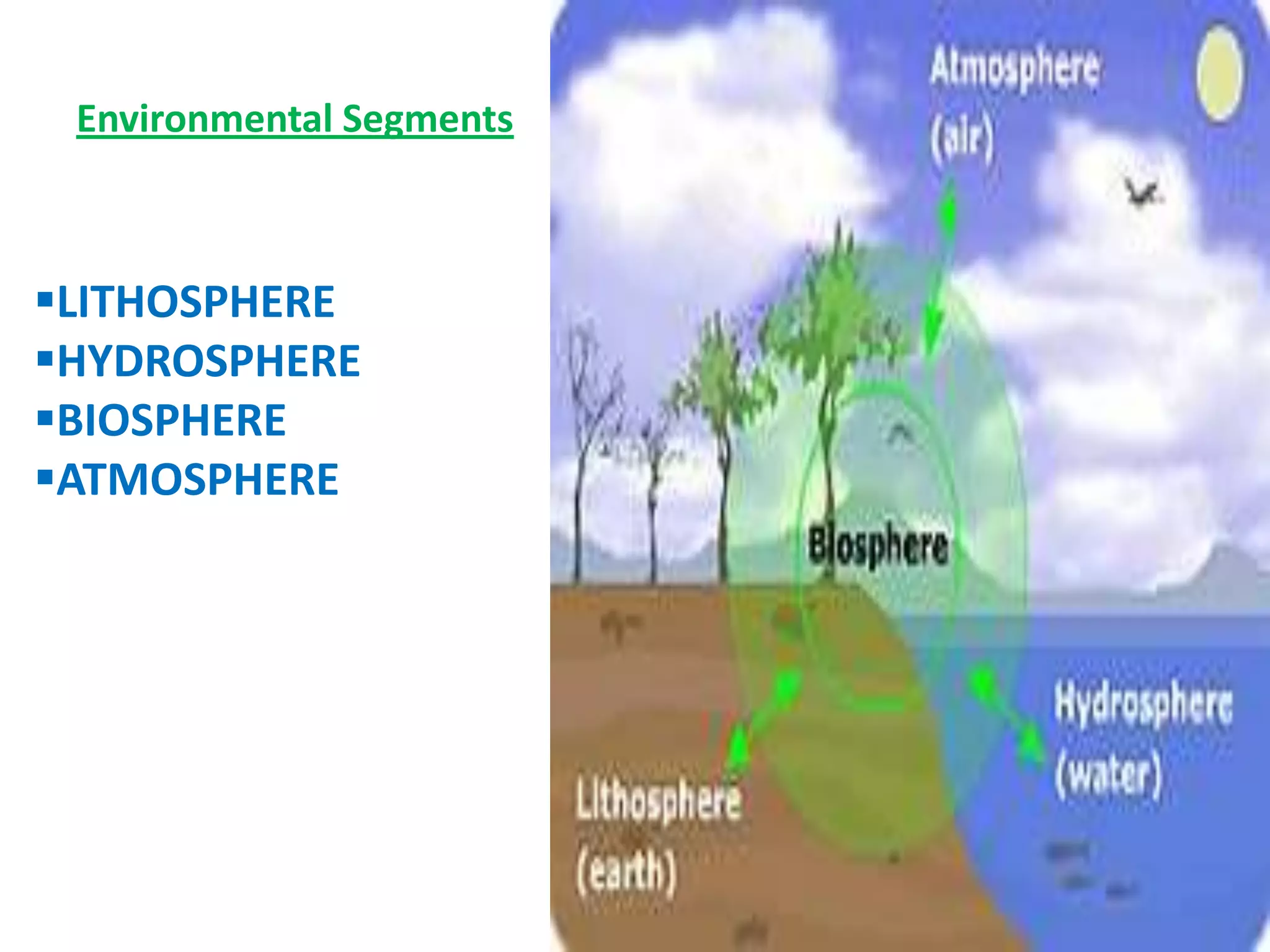 Environmental Segments

▪LITHOSPHERE
▪HYDROSPHERE
▪BIOSPHERE
▪ATMOSPHERE

Atmosphere
(air)

Biosphere

Hydrosphere
(water)

Lithosphere
(earth)